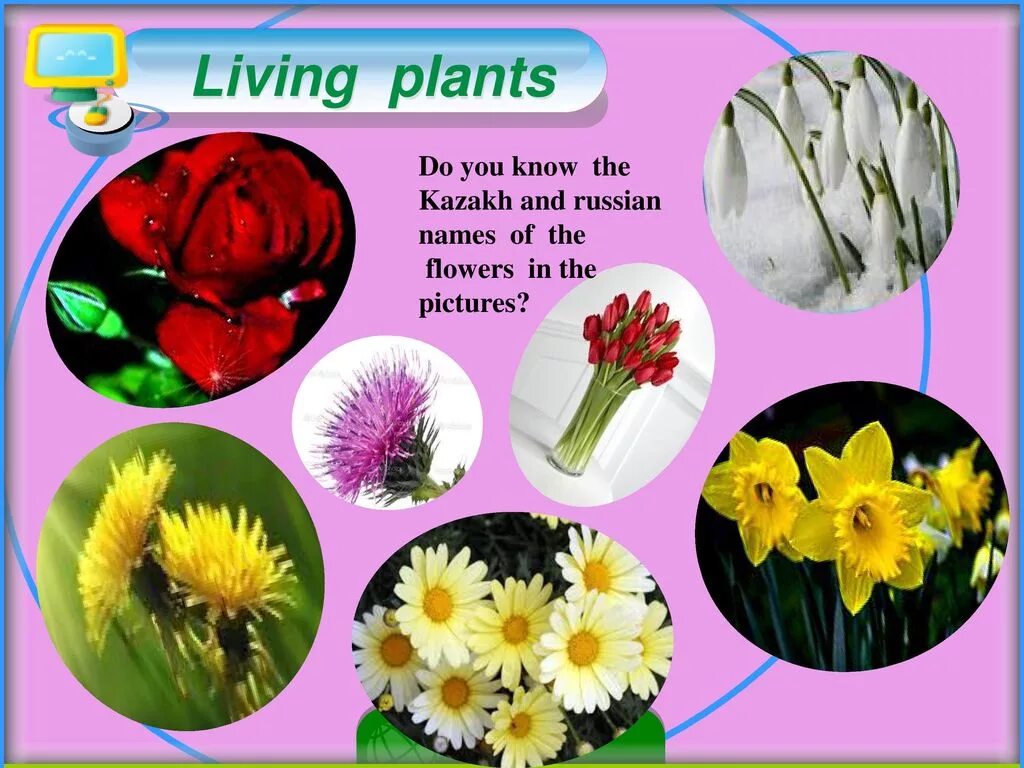 Living plants

Do you know the Kazakh and russian names of the flowers in the pictures?